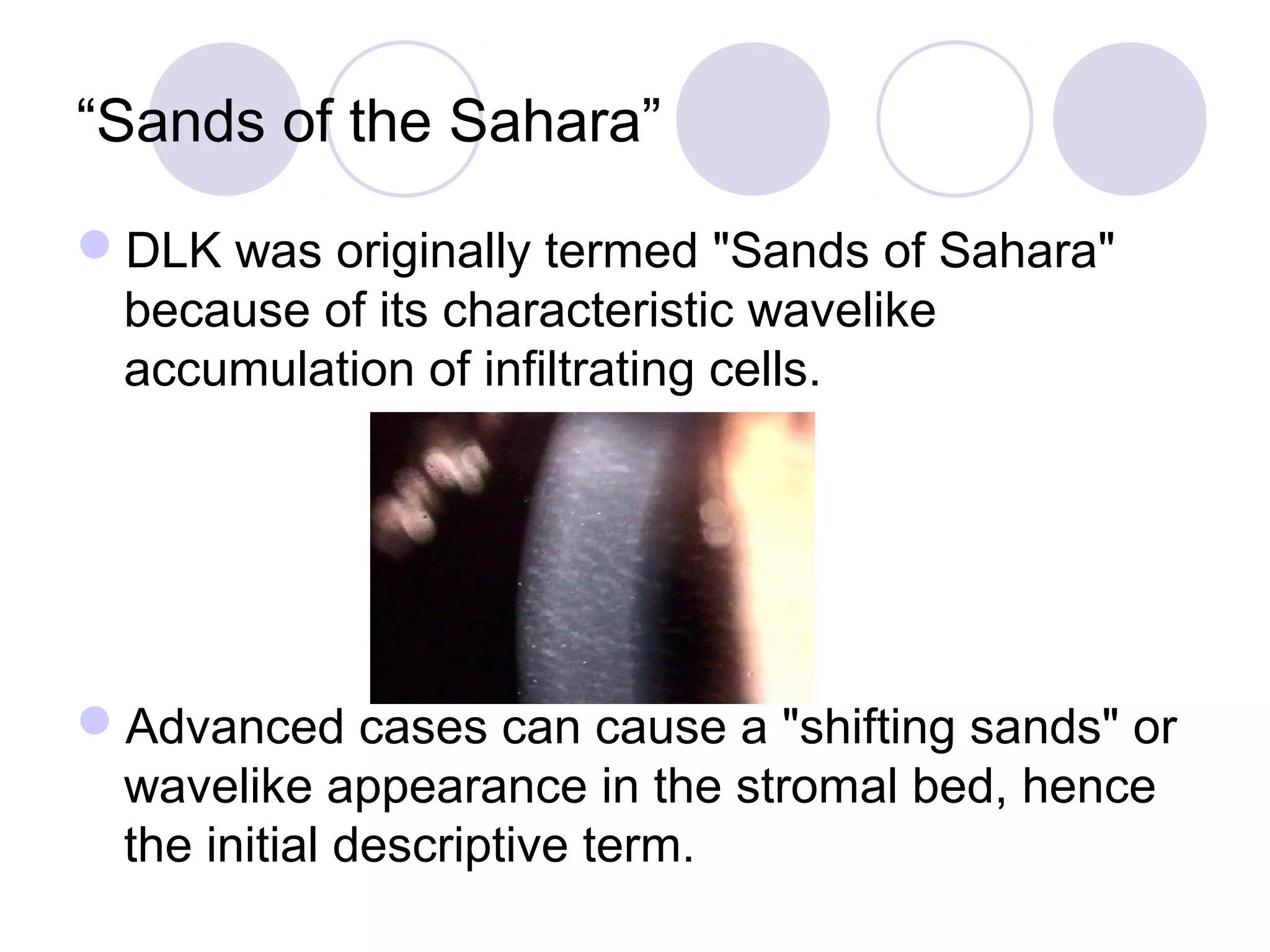 “Sands of the Sahara”

DLK was originally termed "Sands of Sahara" because of its characteristic wavelike accumulation of infiltrating cells.

Advanced cases can cause a "shifting sands" or wavelike appearance in the stromal bed, hence the initial descriptive term.